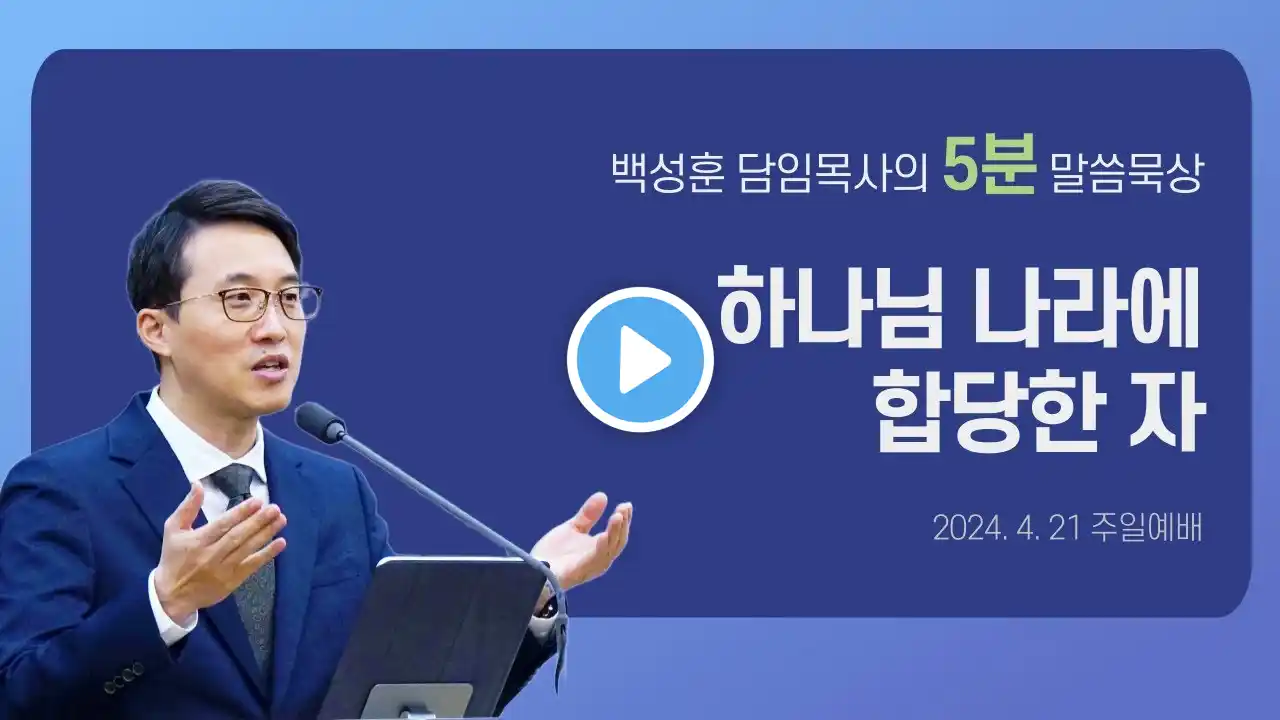 백성훈 담임목사의 5분 말씀묵상

하나님 나라에 합당한 자

2024. 4. 21 주일예배